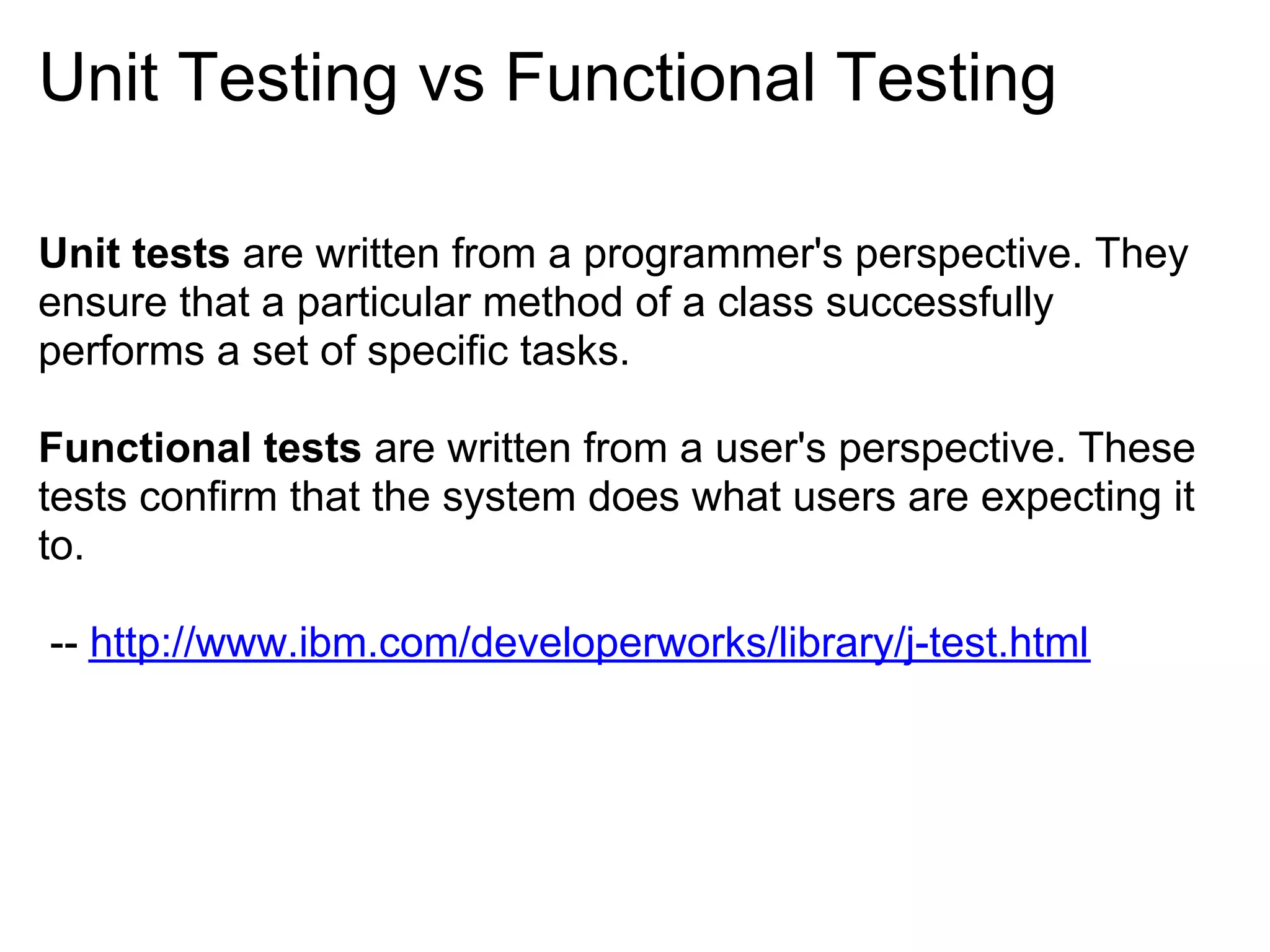 Unit Testing vs Functional Testing

Unit tests are written from a programmer's perspective. They ensure that a particular method of a class successfully performs a set of specific tasks.

Functional tests are written from a user's perspective. These tests confirm that the system does what users are expecting it to.

-- http://www.ibm.com/developerworks/library/j-test.html